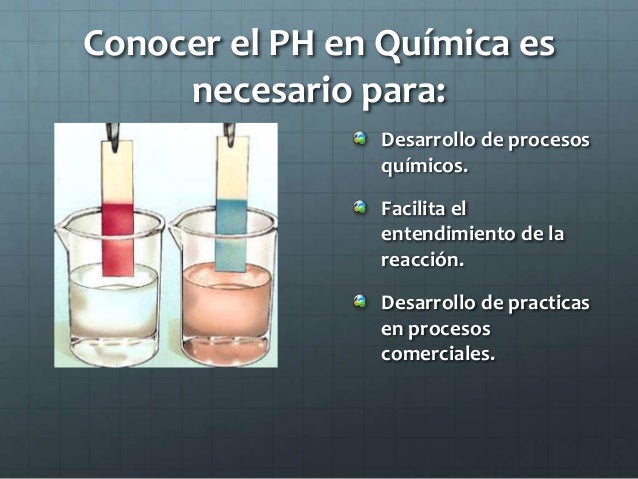 Conocer el PH en Química es necesario para:

Desarrollo de procesos químicos.

Facilita el entendimiento de la reacción.

Desarrollo de practicas en procesos comerciales.